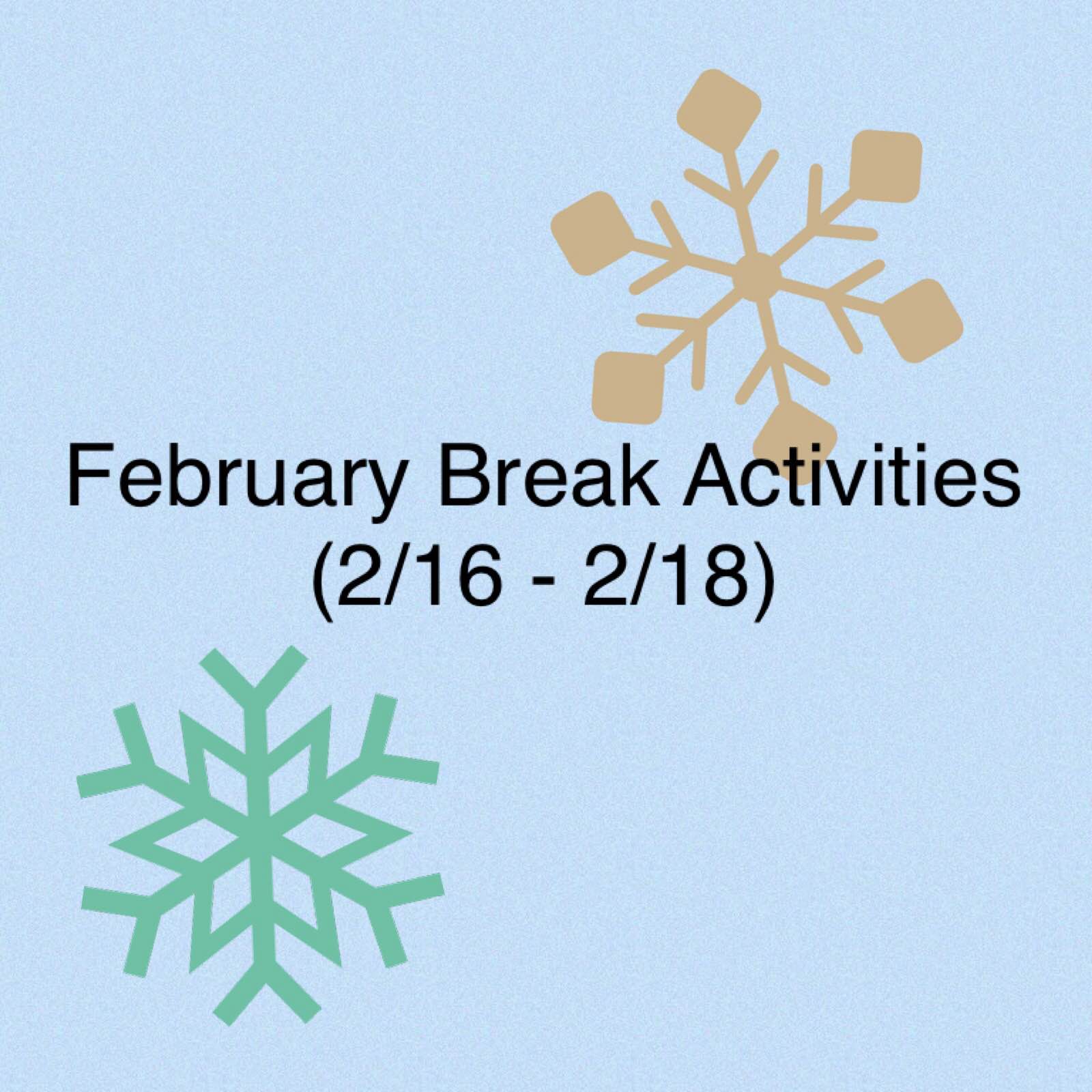 February Break Activities
(2/16 - 2/18)